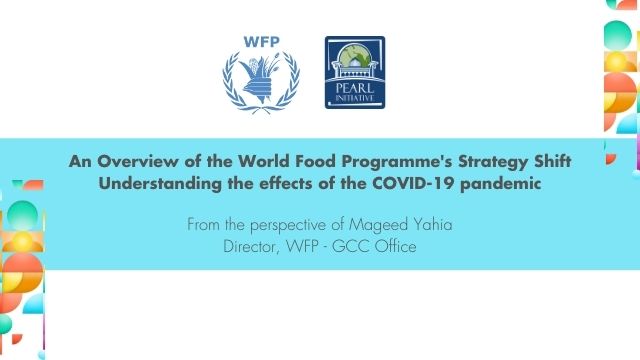 WFP

PEARL INITIATIVE

An Overview of the World Food Programme's Strategy Shift
Understanding the effects of the COVID-19 pandemic

From the perspective of Mageed Yahia
Director, WFP - GCC Office